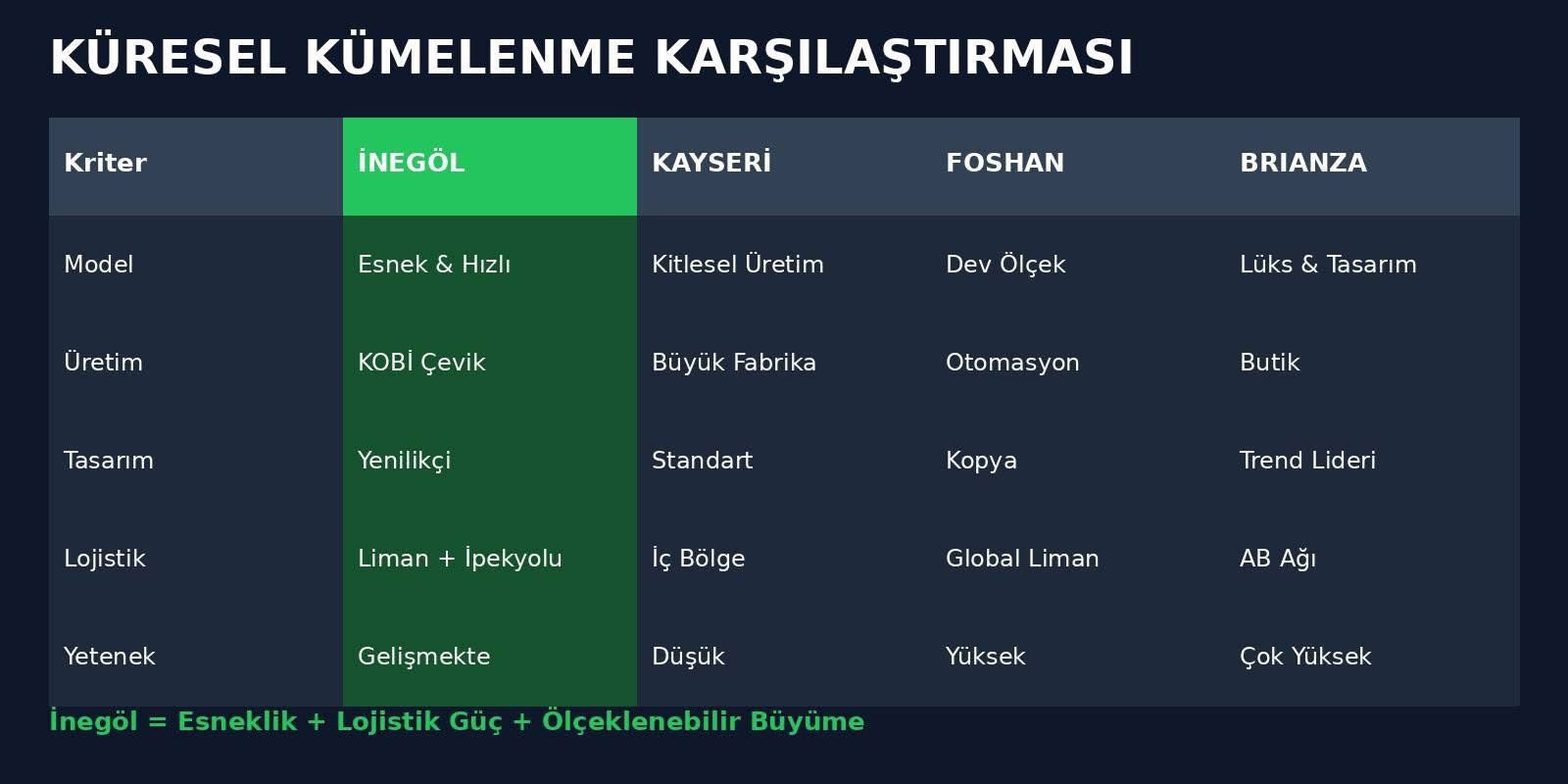 KÜRESEL KÜMELENME KARŞILAŞTIRMASI

| Kriter | İNEGÖL | KAYSERİ | FOSHAN | BRIANZA |
|---|---|---|---|---|
| Model | Esnek & Hızlı | Kitlesel Üretim | Dev Ölçek | Lüks & Tasarım |
| Üretim | KOBİ Çevik | Büyük Fabrika | Otomasyon | Butik |
| Tasarım | Yenilikçi | Standart | Kopya | Trend Lideri |
| Lojistik | Liman + İpekyolu | İç Bölge | Global Liman | AB Ağı |
| Yetenek | Gelişmekte | Düşük | Yüksek | Çok Yüksek |

İnegöl = Esneklik + Lojistik Güç + Ölçeklenebilir Büyüme